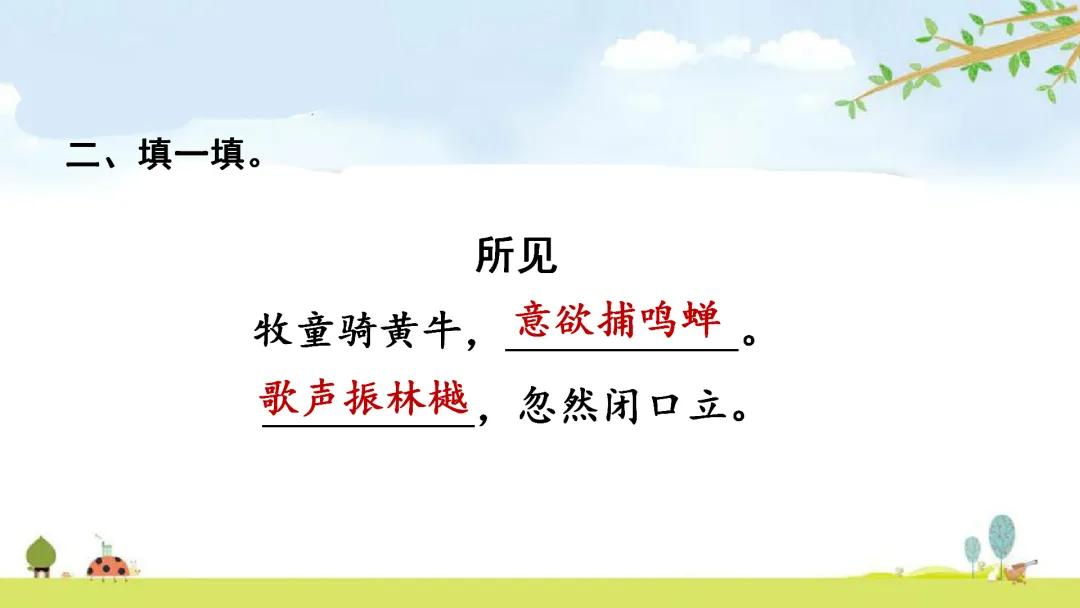 二、填一填。

所见

牧童骑黄牛，意欲捕鸣蝉。

歌声振林樾，忽然闭口立。